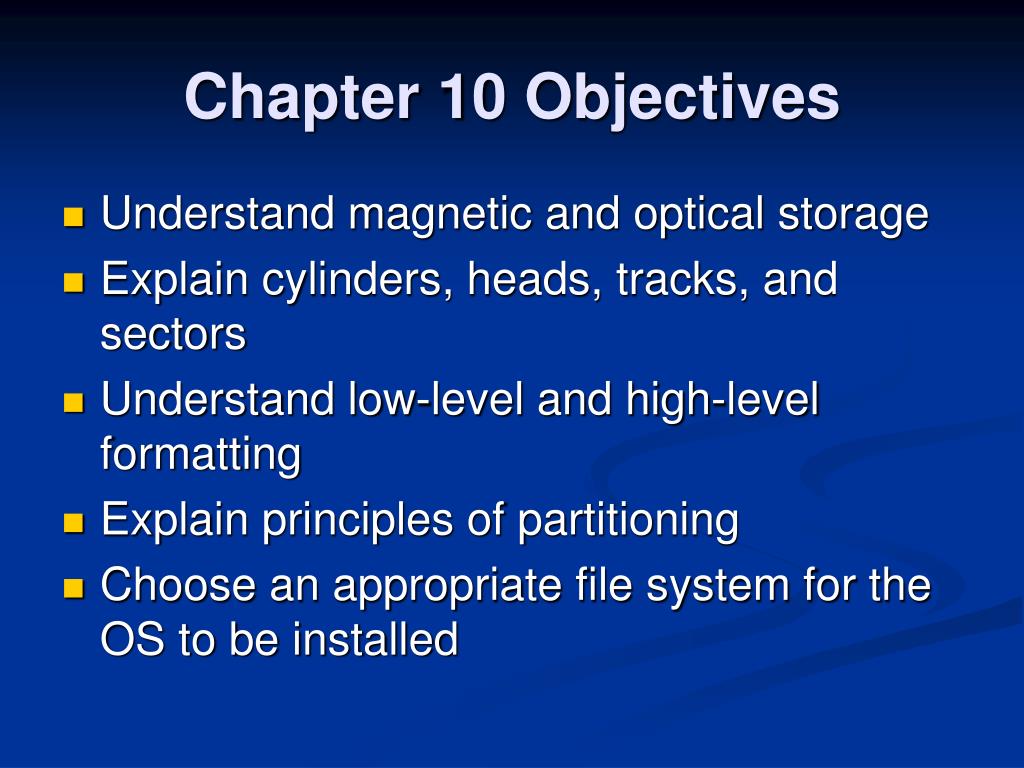 Chapter 10 Objectives

- Understand magnetic and optical storage
- Explain cylinders, heads, tracks, and sectors
- Understand low-level and high-level formatting
- Explain principles of partitioning
- Choose an appropriate file system for the OS to be installed